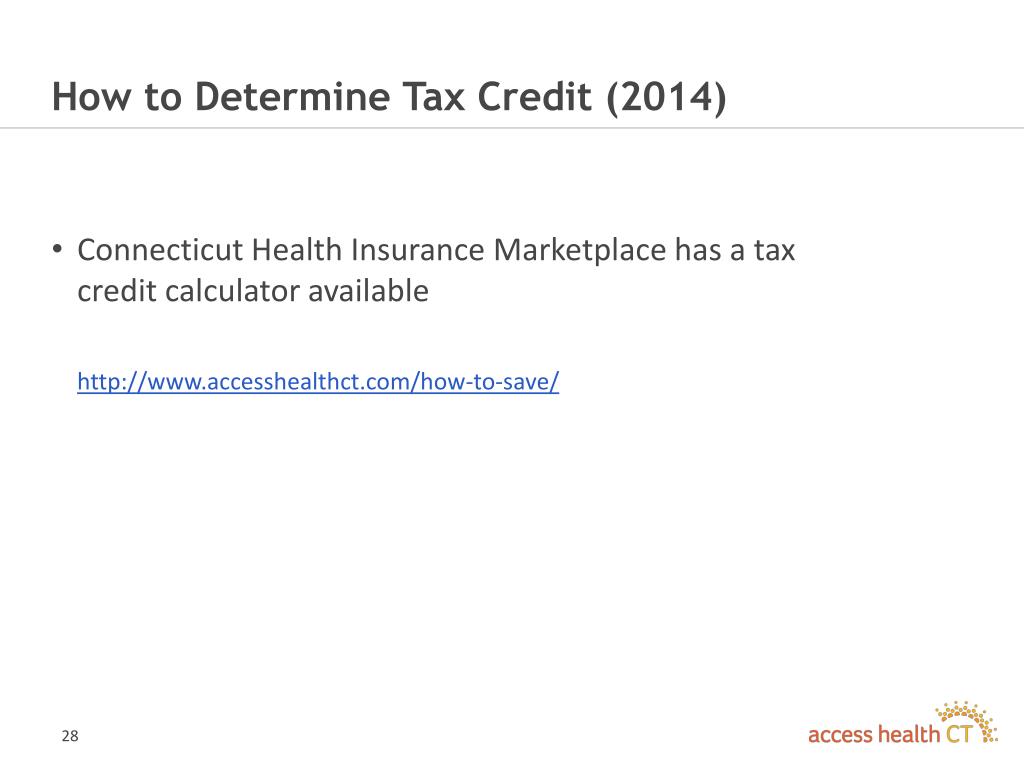 How to Determine Tax Credit (2014)

• Connecticut Health Insurance Marketplace has a tax credit calculator available

http://www.accesshealthct.com/how-to-save/

28

access health CT